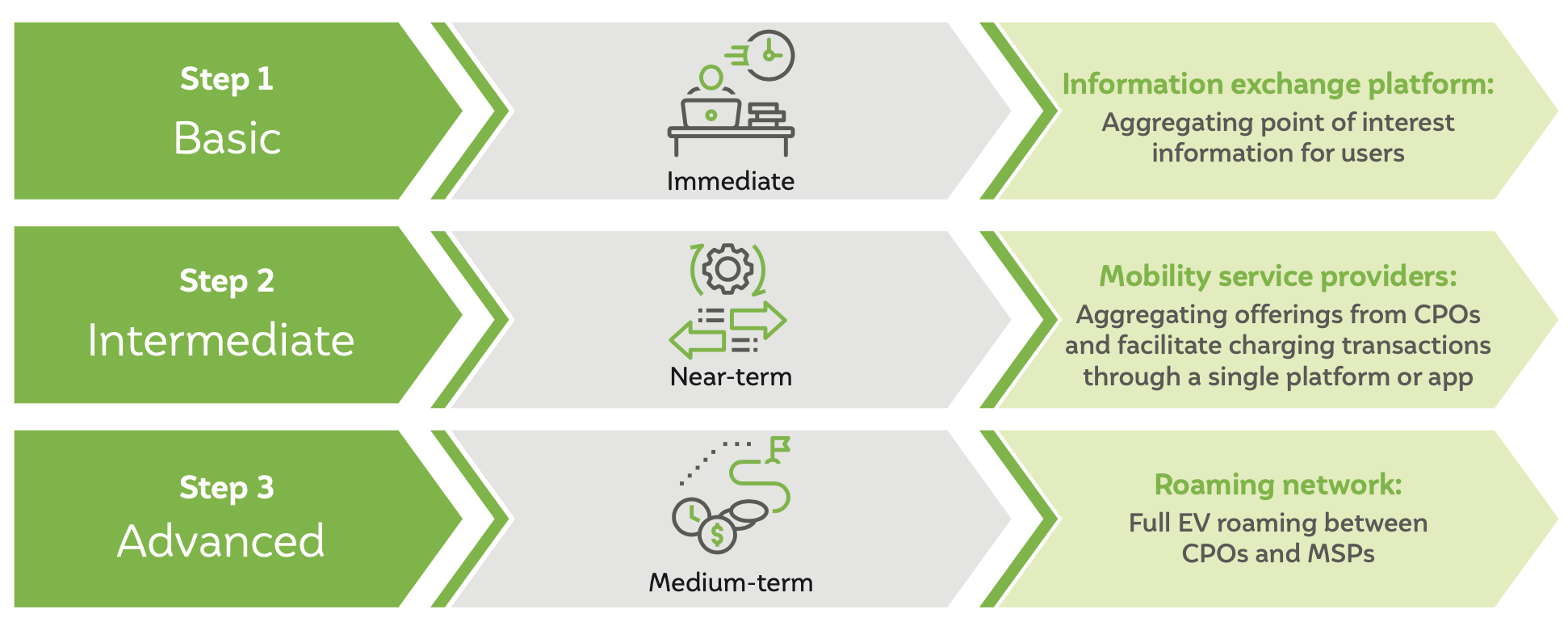 Step 1
Basic

Immediate

Information exchange platform:
Aggregating point of interest information for users

Step 2
Intermediate

Near-term

Mobility service providers:
Aggregating offerings from CPOs and facilitate charging transactions through a single platform or app

Step 3
Advanced

Medium-term

Roaming network:
Full EV roaming between CPOs and MSPs